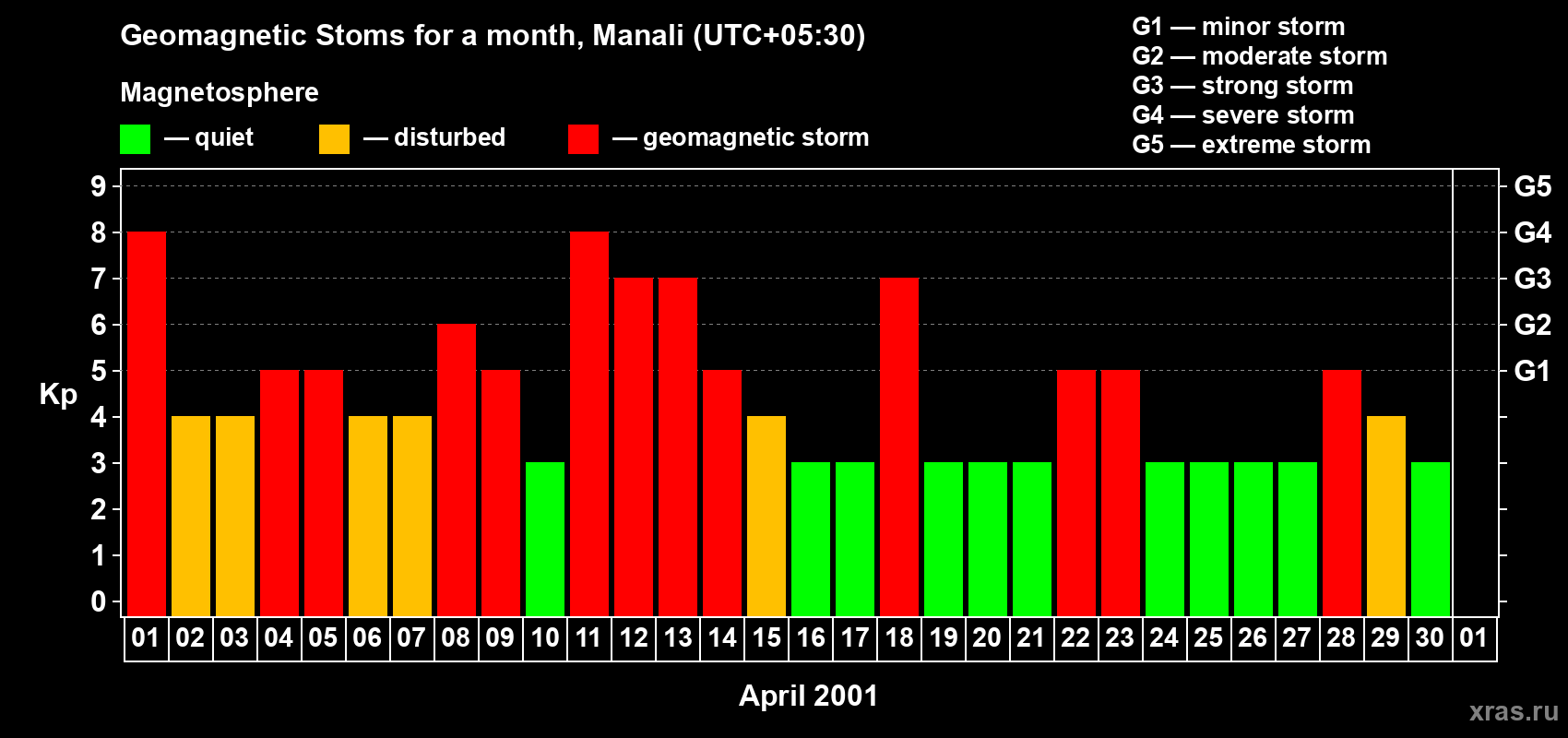 Geomagnetic Stoms for a month, Manali (UTC+05:30)

Magnetosphere

— quiet — disturbed — geomagnetic storm

G1 — minor storm
G2 — moderate storm
G3 — strong storm
G4 — severe storm
G5 — extreme storm

Kp

9 8 7 6 5 4 3 2 1 0

G5 G4 G3 G2 G1

01 02 03 04 05 06 07 08 09 10 11 12 13 14 15 16 17 18 19 20 21 22 23 24 25 26 27 28 29 30 01

April 2001

xras.ru